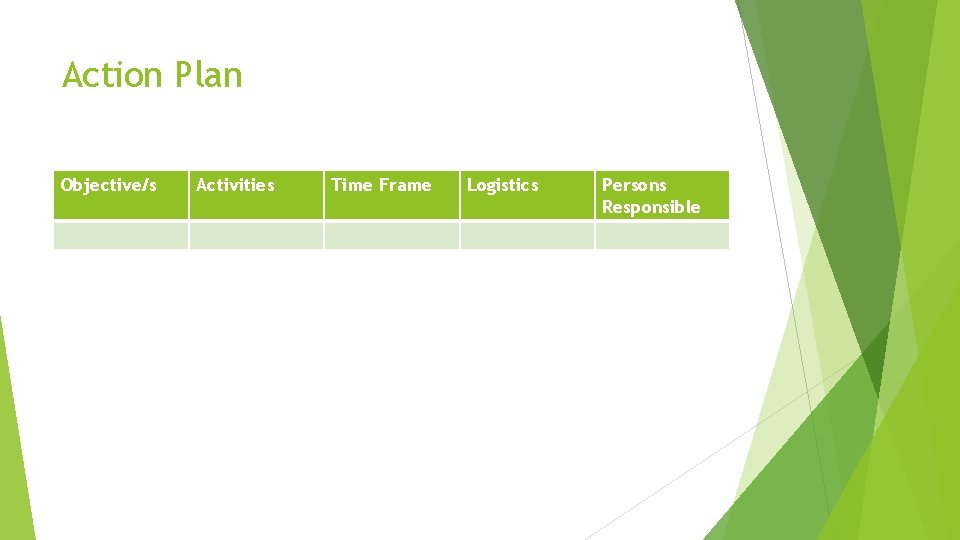 Action Plan

| Objective/s | Activities | Time Frame | Logistics | Persons Responsible |
|---|---|---|---|---|
| | | | | |